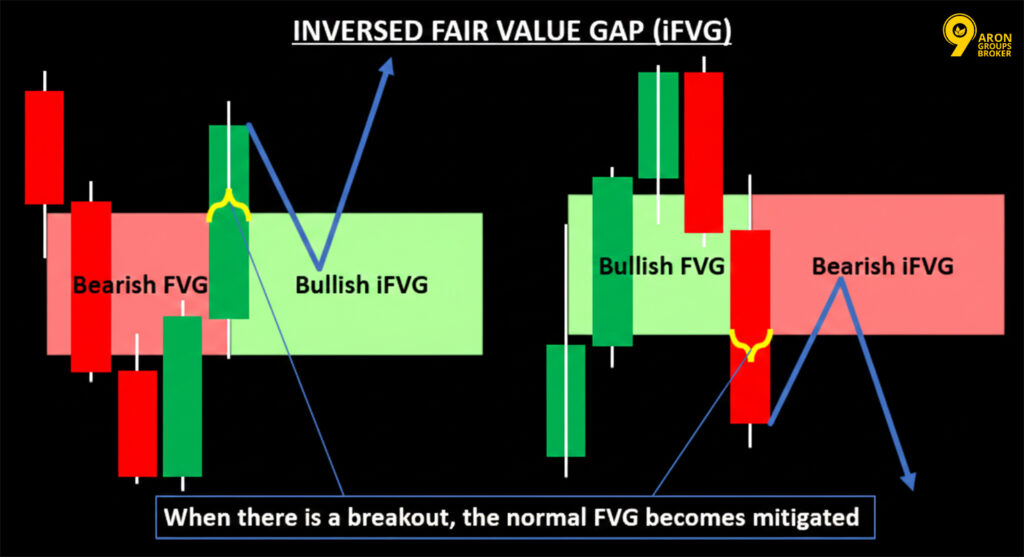 INVERSED FAIR VALUE GAP (iFVG)

ARON GROUPS BROKER

Bearish FVG

Bullish iFVG

Bullish FVG

Bearish iFVG

When there is a breakout, the normal FVG becomes mitigated